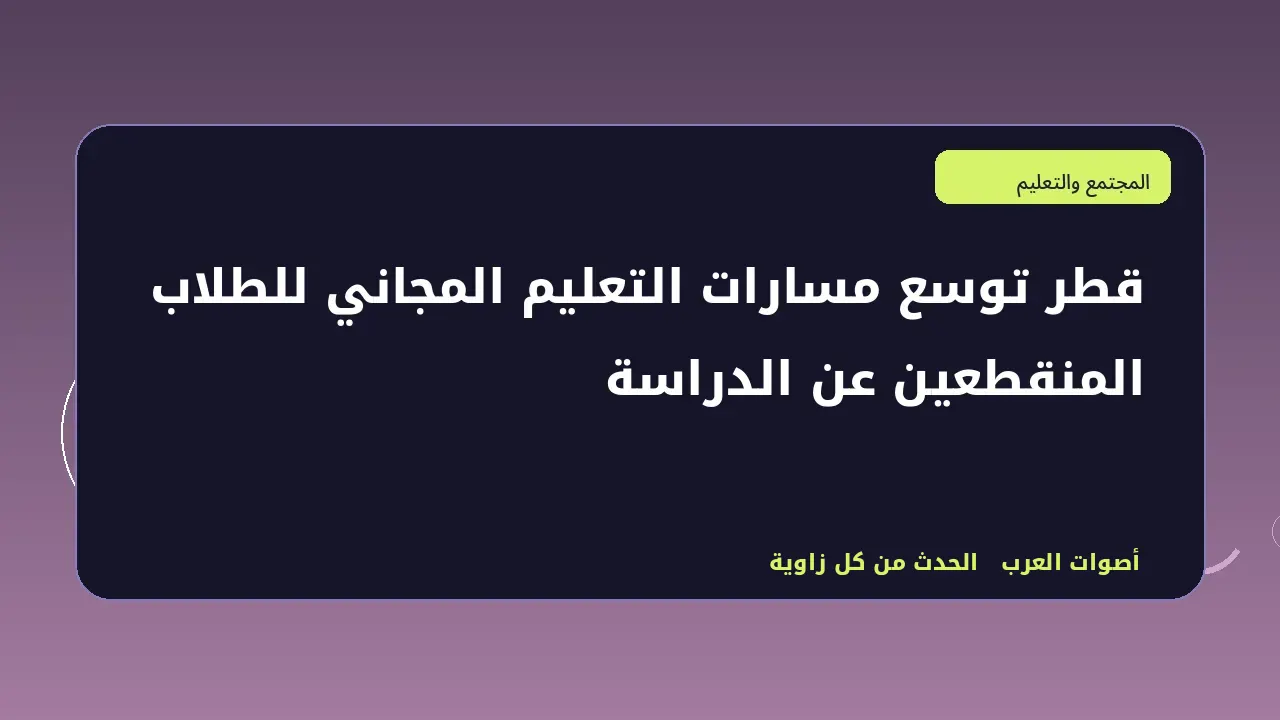 المجتمع والتعليم

قطر توسع مسارات التعليم المجاني للطلاب المنقطعين عن الدراسة

أصوات العرب الحدث من كل زاوية